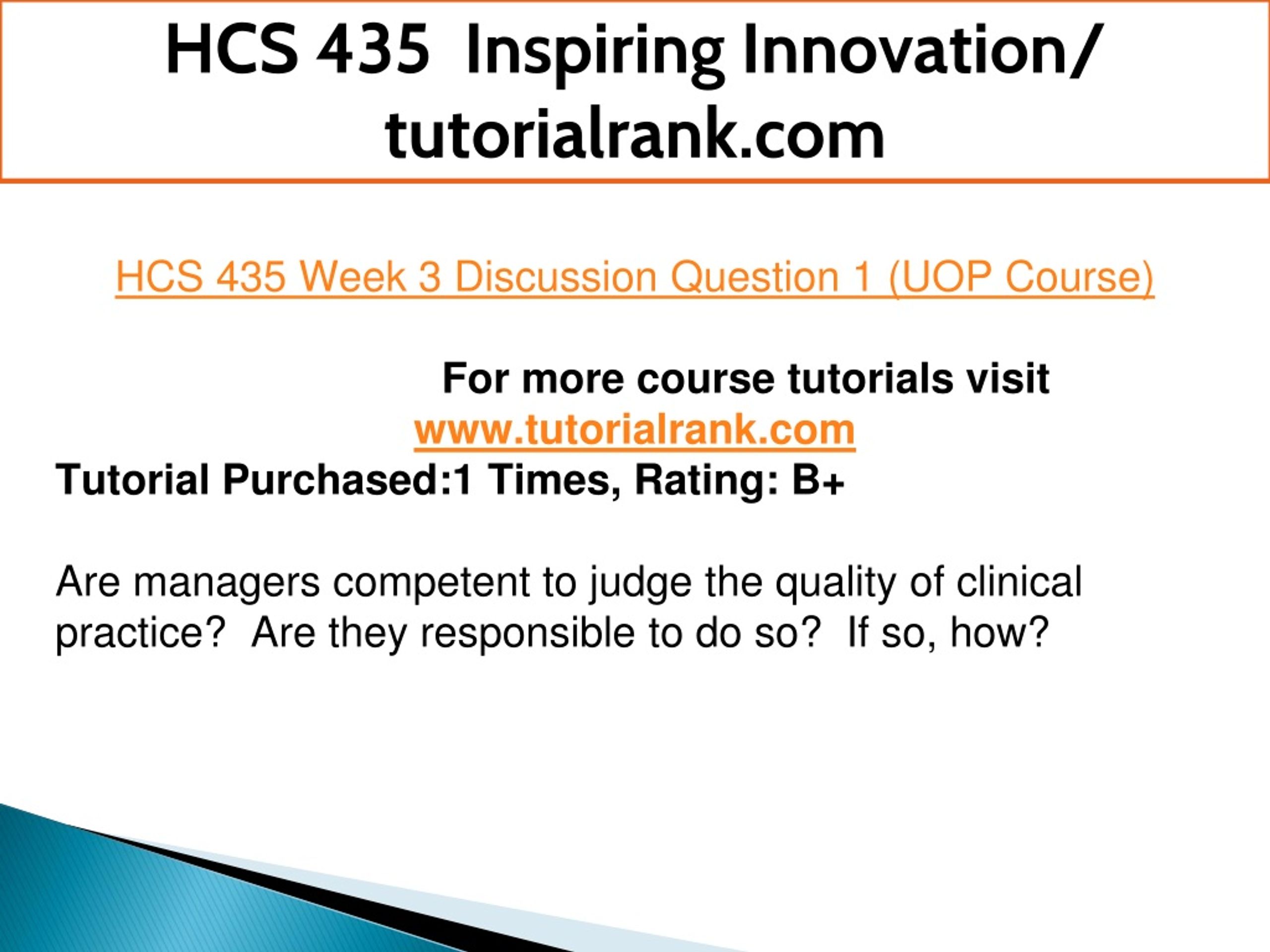 HCS 435 Inspiring Innovation/ tutorialrank.com

HCS 435 Week 3 Discussion Question 1 (UOP Course)

For more course tutorials visit
www.tutorialrank.com
Tutorial Purchased:1 Times, Rating: B+

Are managers competent to judge the quality of clinical practice? Are they responsible to do so? If so, how?